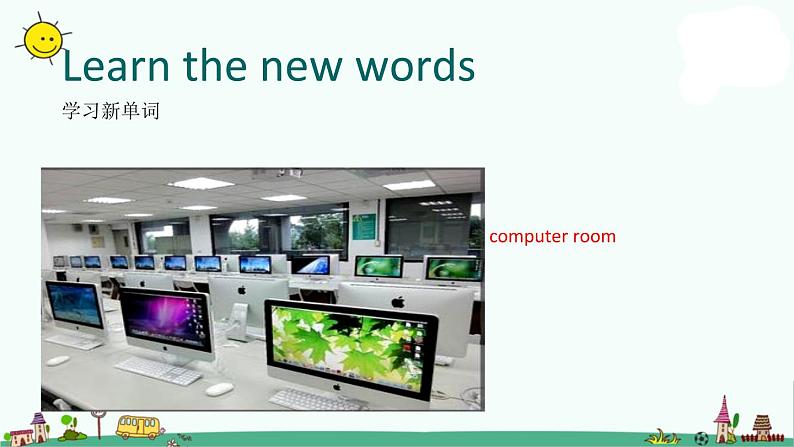 Learn the new words

学习新单词

computer room